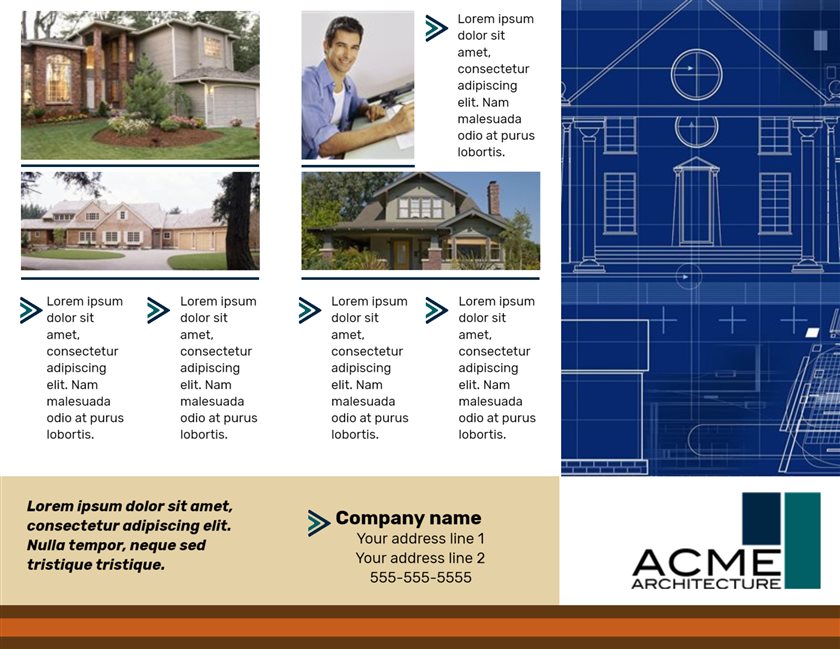 Lorem ipsum dolor sit amet, consectetur adipiscing elit. Nam malesuada odio at purus lobortis.

Lorem ipsum dolor sit amet, consectetur adipiscing elit. Nam malesuada odio at purus lobortis.

Lorem ipsum dolor sit amet, consectetur adipiscing elit. Nam malesuada odio at purus lobortis.

Lorem ipsum dolor sit amet, consectetur adipiscing elit. Nam malesuada odio at purus lobortis.

Lorem ipsum dolor sit amet, consectetur adipiscing elit. Nam malesuada odio at purus lobortis.

Lorem ipsum dolor sit amet, consectetur adipiscing elit. Nulla tempor, neque sed tristique tristique.

Company name
Your address line 1
Your address line 2
555-555-5555

ACME
ARCHITECTURE